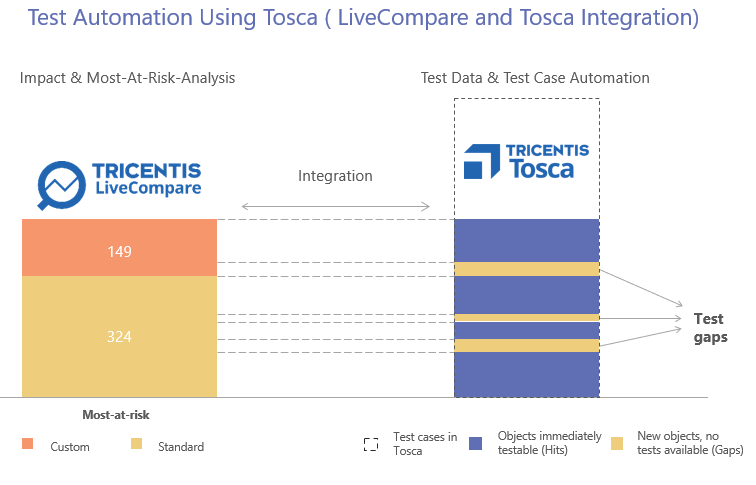 Test Automation Using Tosca ( LiveCompare and Tosca Integration)

Impact & Most-At-Risk-Analysis

Test Data & Test Case Automation

TRICENTIS LiveCompare

Integration

TRICENTIS Tosca

149

324

Test gaps

Most-at-risk

Custom

Standard

Test cases in Tosca

Objects immediately testable (Hits)

New objects, no tests available (Gaps)